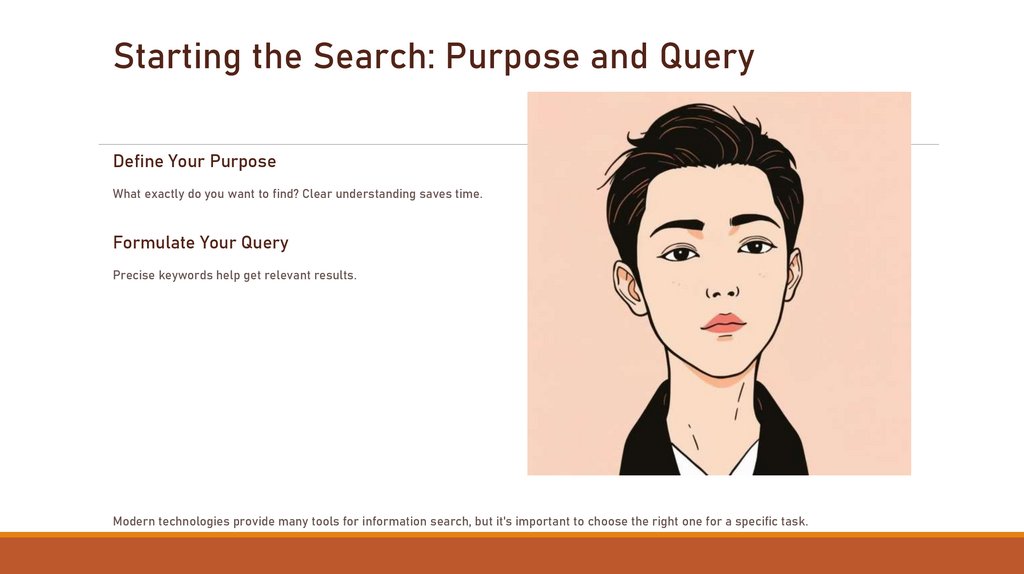 Starting the Search: Purpose and Query

Define Your Purpose

What exactly do you want to find? Clear understanding saves time.

Formulate Your Query

Precise keywords help get relevant results.

Modern technologies provide many tools for information search, but it's important to choose the right one for a specific task.